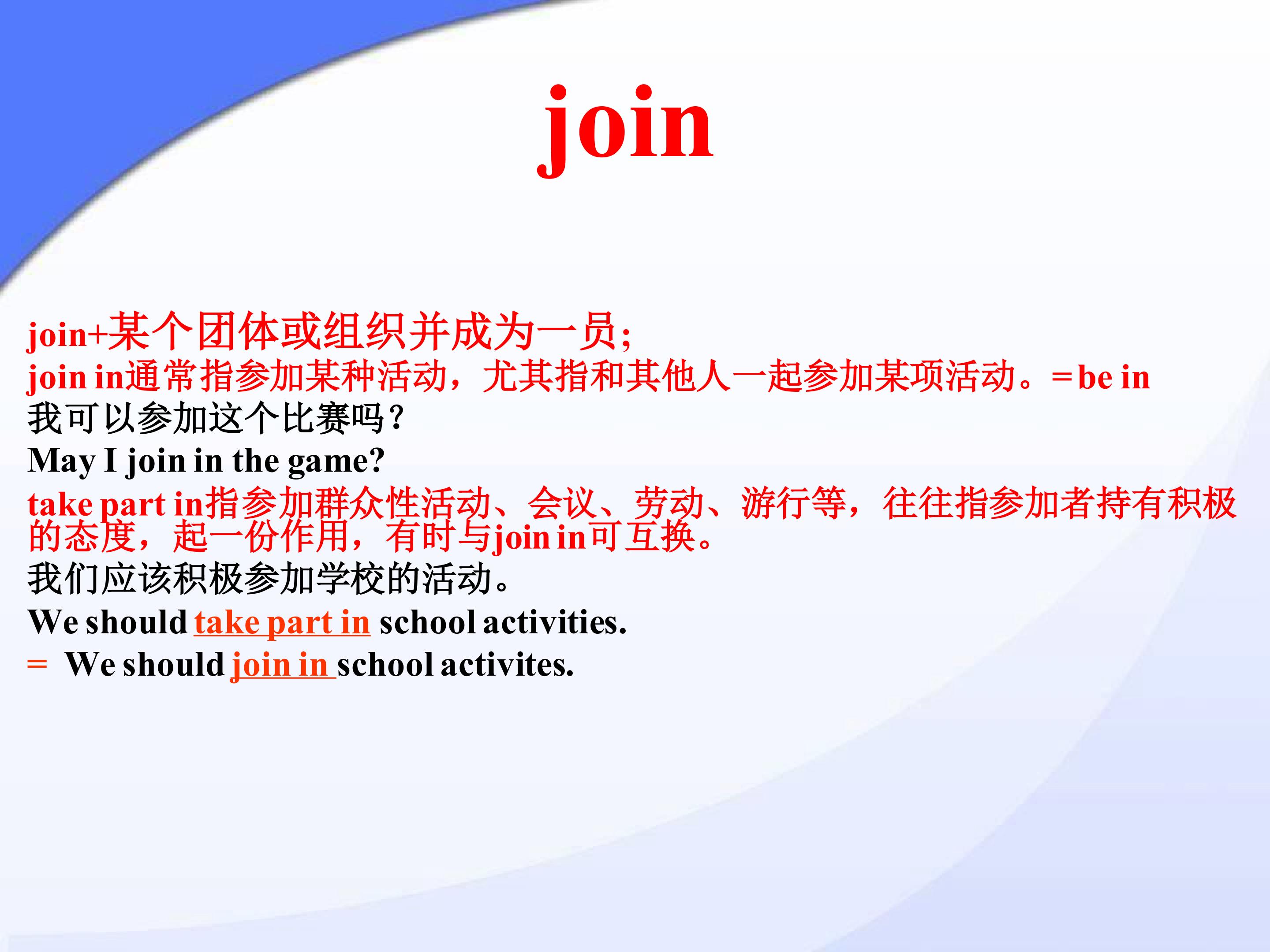 join

join+某个团体或组织并成为一员;
join in通常指参加某种活动，尤其指和其他人一起参加某项活动。=be in
我可以参加这个比赛吗?
May I join in the game?
take part in指参加群众性活动、会议、劳动、游行等，往往指参加者持有积极的态度，起一份作用，有时与join in可互换。
我们应该积极参加学校的活动。
We should take part in school activities.
= We should join in school activites.